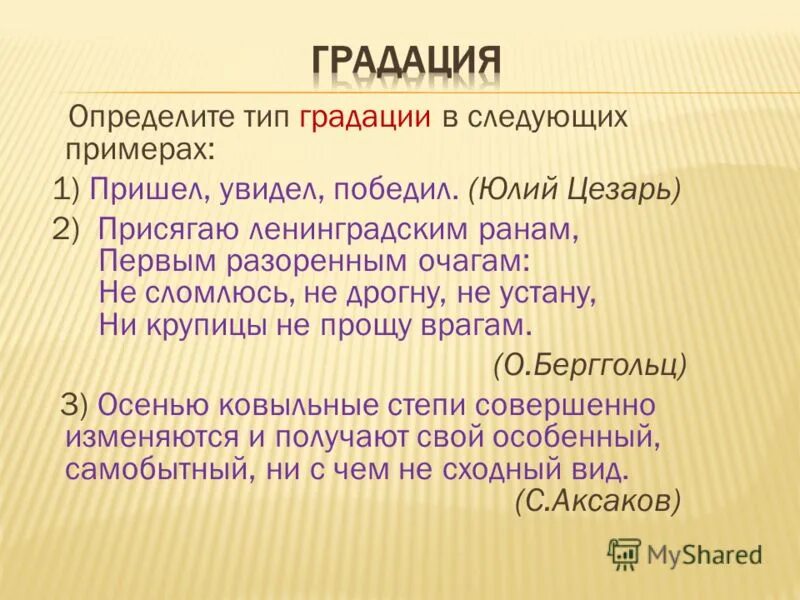 ГРАДАЦИЯ

Определите тип градации в следующих примерах:

1) Пришел, увидел, победил. (Юлий Цезарь)

2) Присягаю ленинградским ранам,
Первым разоренным очагам:
Не сломлюсь, не дрогну, не устану,
Ни крупицы не прощу врагам.

(О.Берггольц)

3) Осенью ковыльные степи совершенно изменяются и получают свой особенный, самобытный, ни с чем не сходный вид.

(С.Аксаков)

MyShared